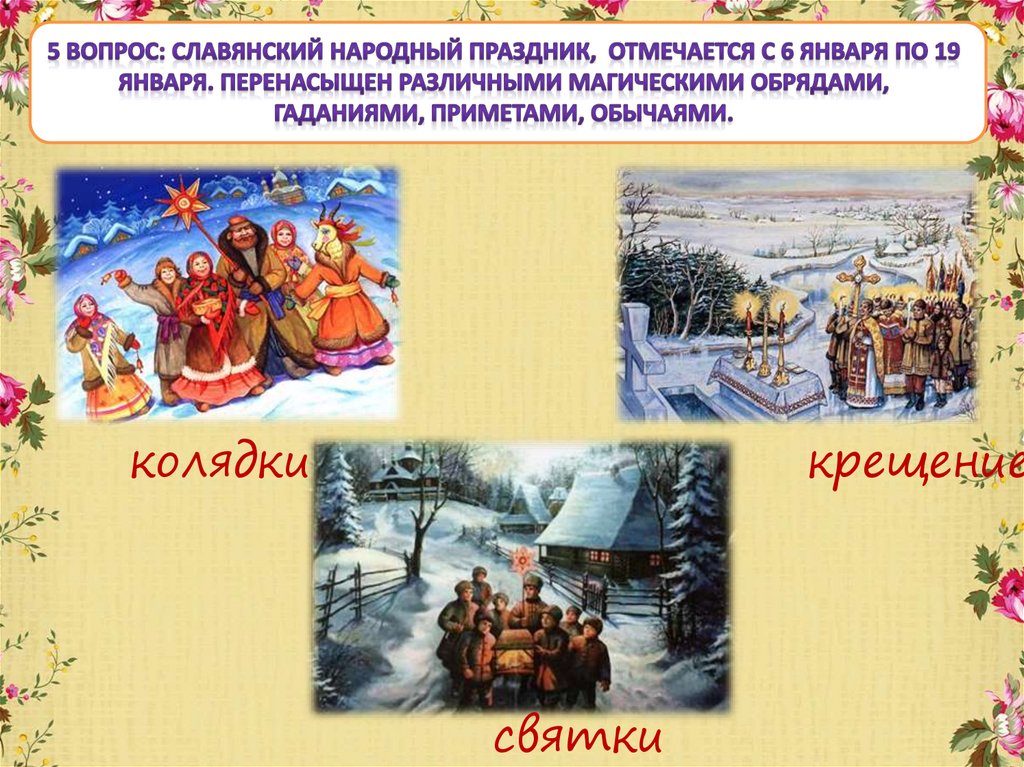 5 ВОПРОС: СЛАВЯНСКИЙ НАРОДНЫЙ ПРАЗДНИК, ОТМЕЧАЕТСЯ С 6 ЯНВАРЯ ПО 19 ЯНВАРЯ. ПЕРЕНАСЫЩЕН РАЗЛИЧНЫМИ МАГИЧЕСКИМИ ОБРЯДАМИ, ГАДАНИЯМИ, ПРИМЕТАМИ, ОБЫЧАЯМИ.

колядки

крещение

святки